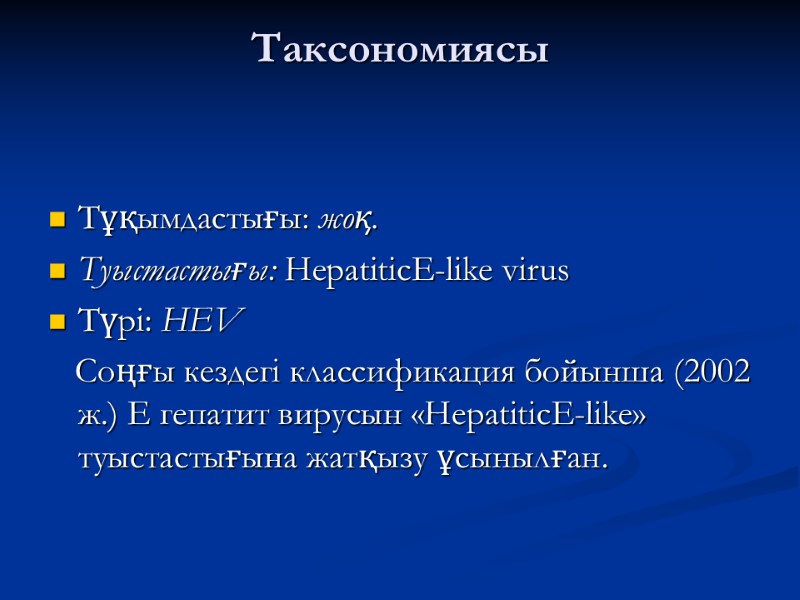 Таксономиясы

Тұқымдастығы: жоқ.

Туыстастығы: HepatiticE-like virus

Түрі: HEV

Соңғы кездегі классификация бойынша (2002 ж.) Е гепатит вирусын «HepatiticE-like» туыстастығына жатқызу ұсынылған.